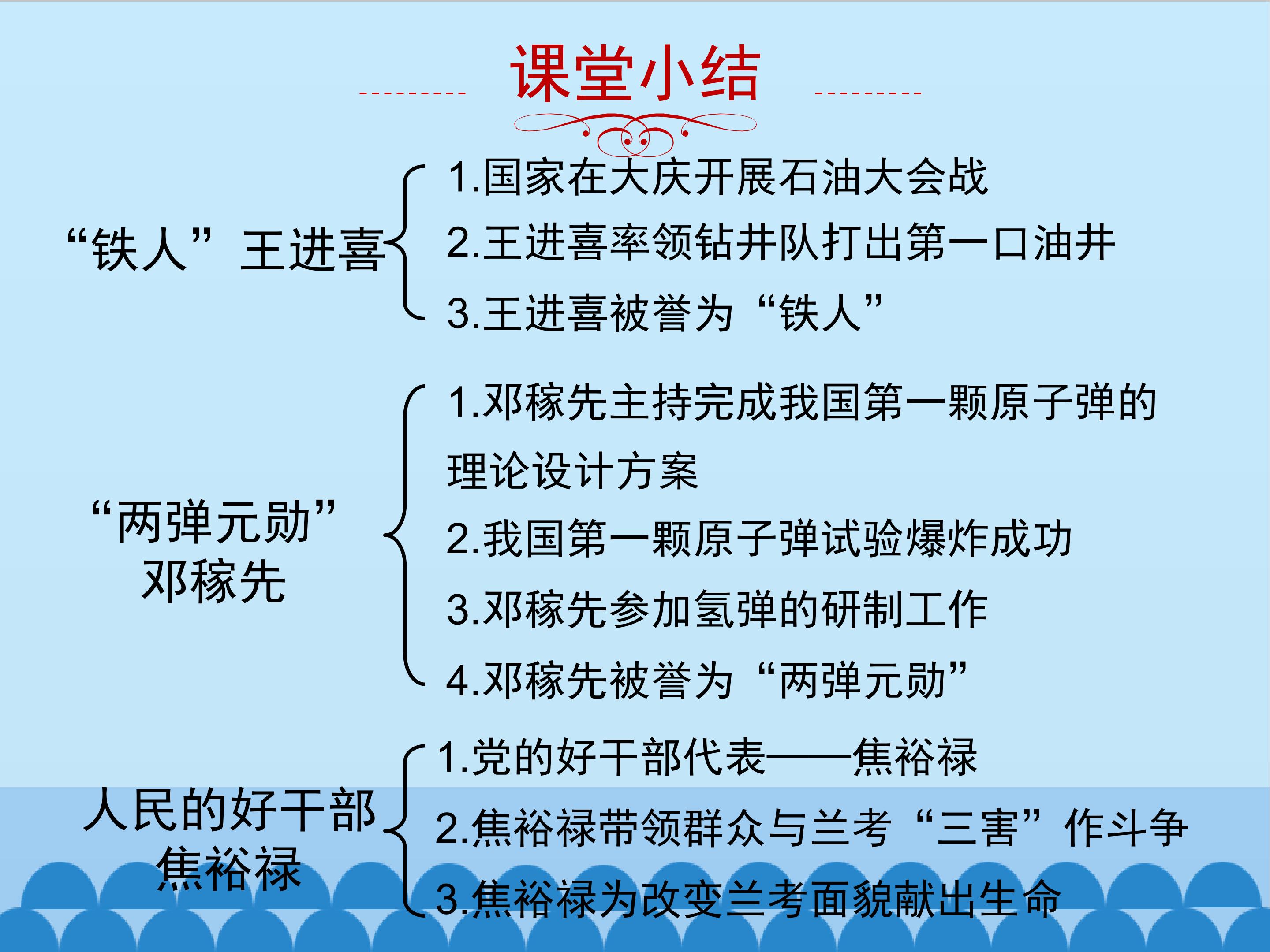 课堂小结

“铁人”王进喜

1.国家在大庆开展石油大会战

2.王进喜率领钻井队打出第一口油井

3.王进喜被誉为“铁人”

“两弹元勋”邓稼先

1.邓稼先主持完成我国第一颗原子弹的理论设计方案

2.我国第一颗原子弹试验爆炸成功

3.邓稼先参加氢弹的研制工作

4.邓稼先被誉为“两弹元勋”

人民的好干部焦裕禄

1.党的好干部代表——焦裕禄

2.焦裕禄带领群众与兰考“三害”作斗争

3.焦裕禄为改变兰考面貌献出生命